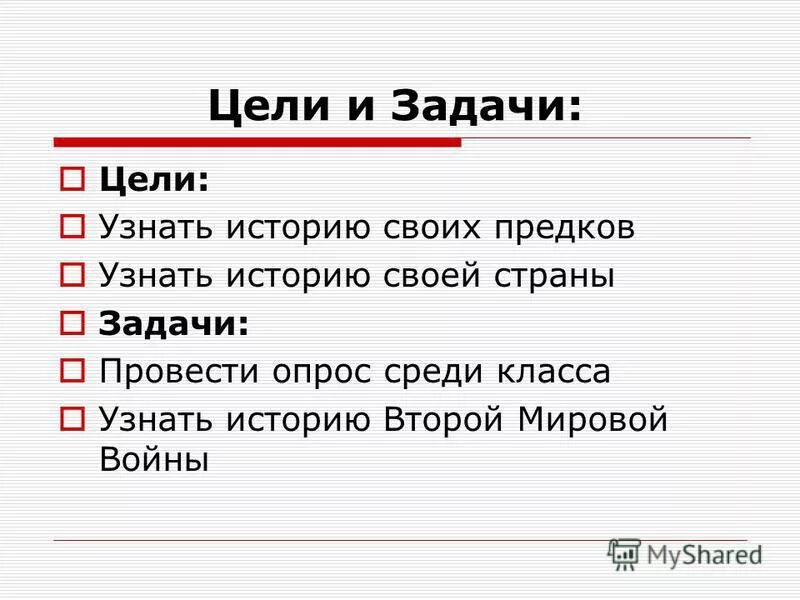 Цели и Задачи:

Цели:
Узнать историю своих предков
Узнать историю своей страны
Задачи:
Провести опрос среди класса
Узнать историю Второй Мировой Войны

MyShared